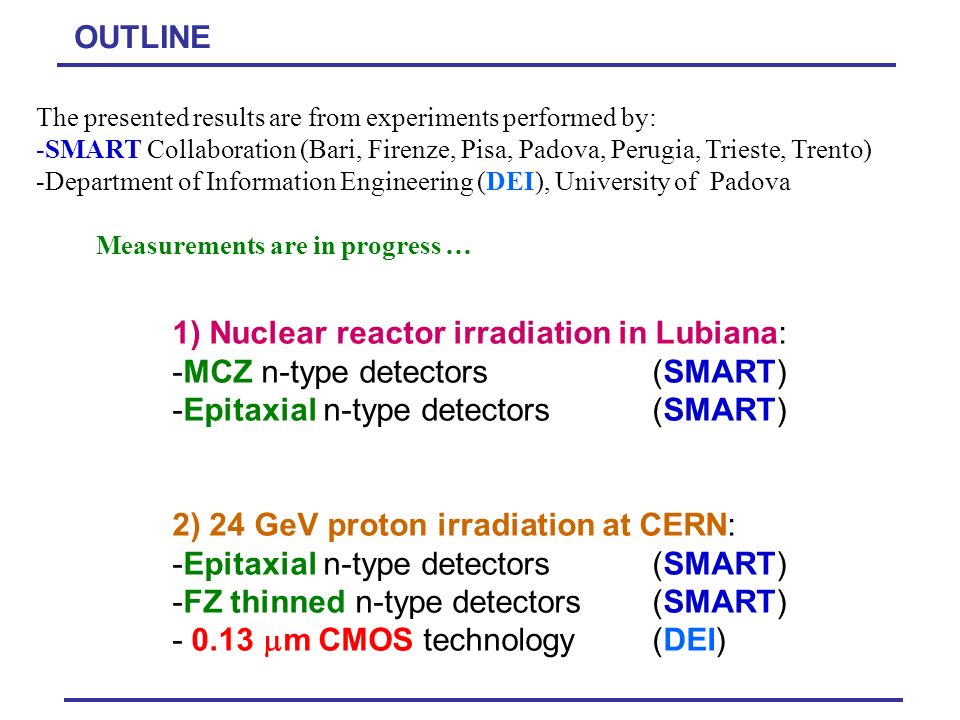 OUTLINE

The presented results are from experiments performed by:
-SMART Collaboration (Bari, Firenze, Pisa, Padova, Perugia, Trieste, Trento)
-Department of Information Engineering (DEI), University of Padova

Measurements are in progress …

1) Nuclear reactor irradiation in Lubiana:
-MCZ n-type detectors (SMART)
-Epitaxial n-type detectors (SMART)

2) 24 GeV proton irradiation at CERN:
-Epitaxial n-type detectors (SMART)
-FZ thinned n-type detectors (SMART)
- 0.13 $\mu$m CMOS technology (DEI)